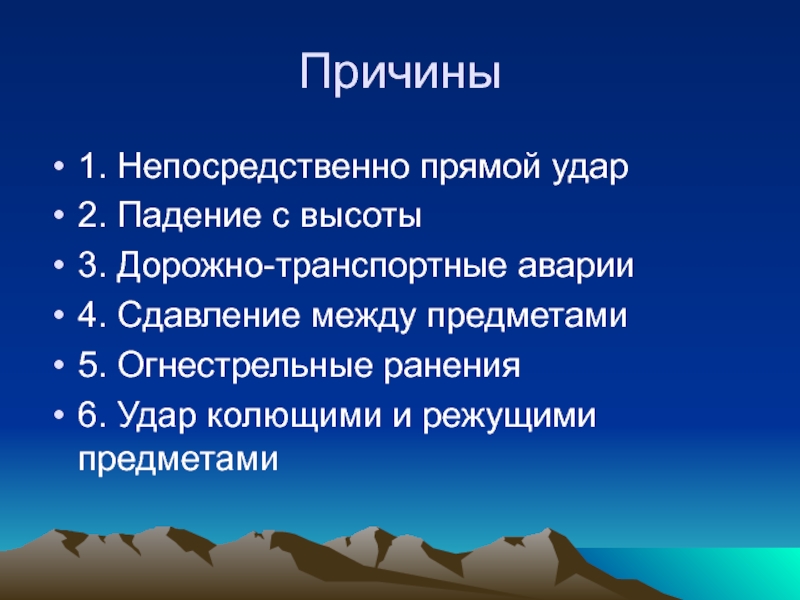 Причины

• 1. Непосредственно прямой удар
• 2. Падение с высоты
• 3. Дорожно-транспортные аварии
• 4. Сдавление между предметами
• 5. Огнестрельные ранения
• 6. Удар колющими и режущими предметами